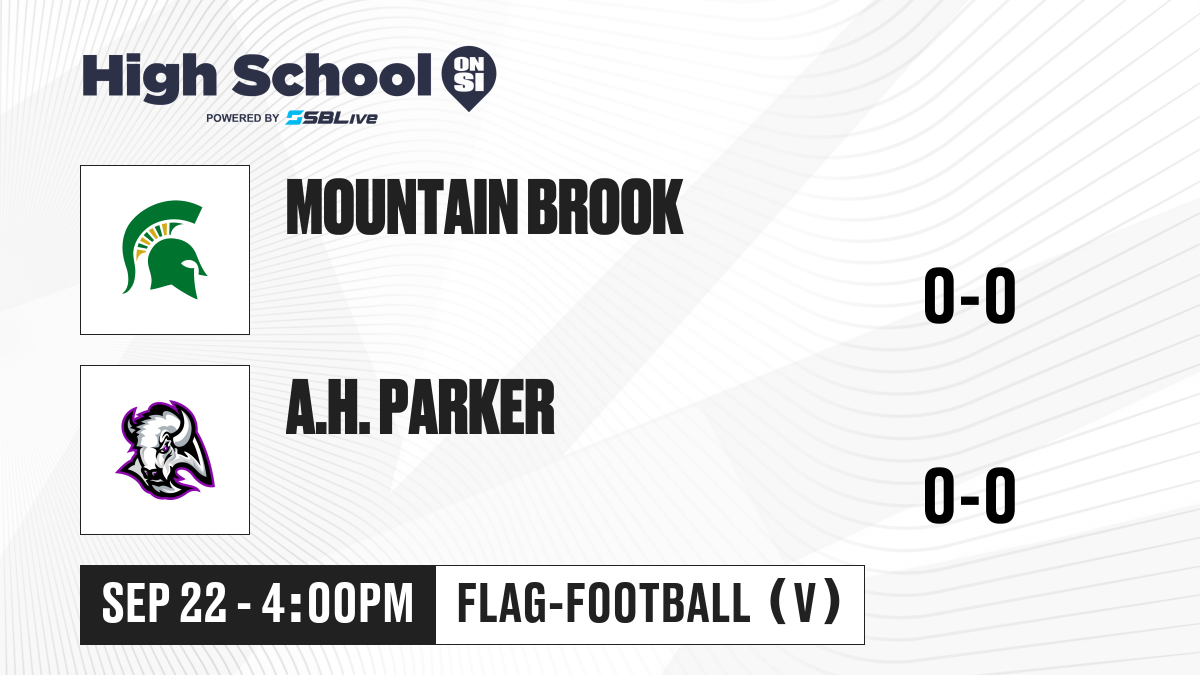 High School ON SI
POWERED BY SBLive

MOUNTAIN BROOK

0-0

A.H. PARKER

0-0

SEP 22 - 4:00PM

FLAG-FOOTBALL (V)